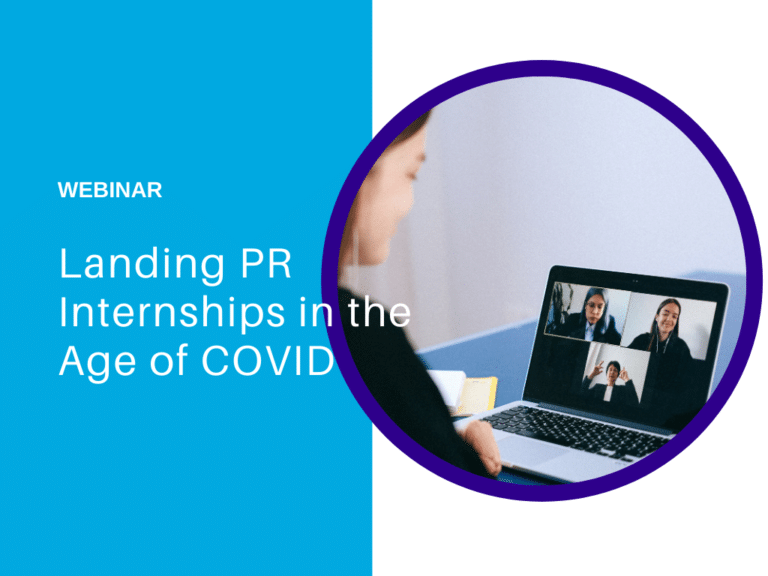 WEBINAR

Landing PR Internships in the Age of COVID